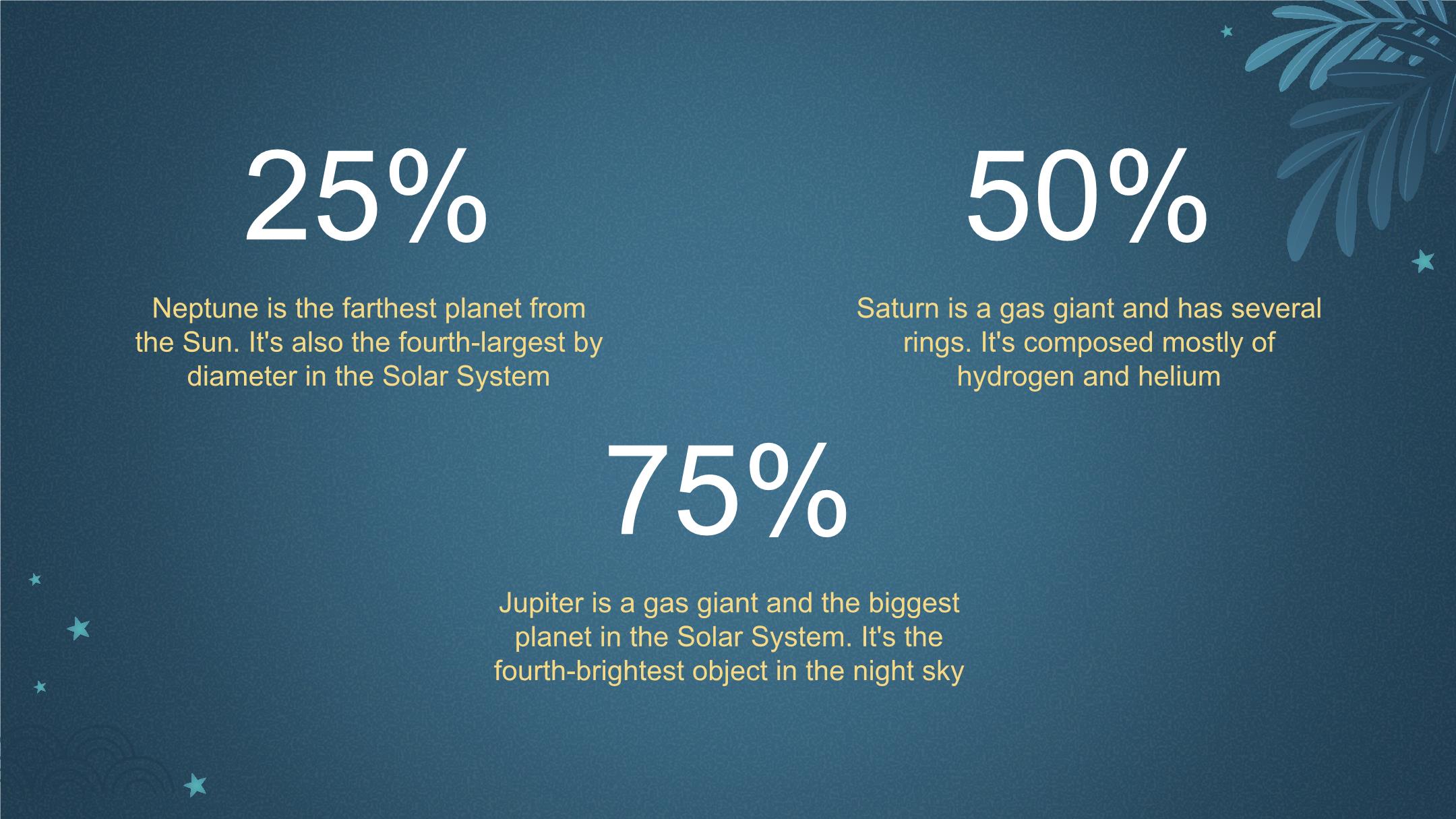 25%

Neptune is the farthest planet from the Sun. It's also the fourth-largest by diameter in the Solar System

50%

Saturn is a gas giant and has several rings. It's composed mostly of hydrogen and helium

75%

Jupiter is a gas giant and the biggest planet in the Solar System. It's the fourth-brightest object in the night sky